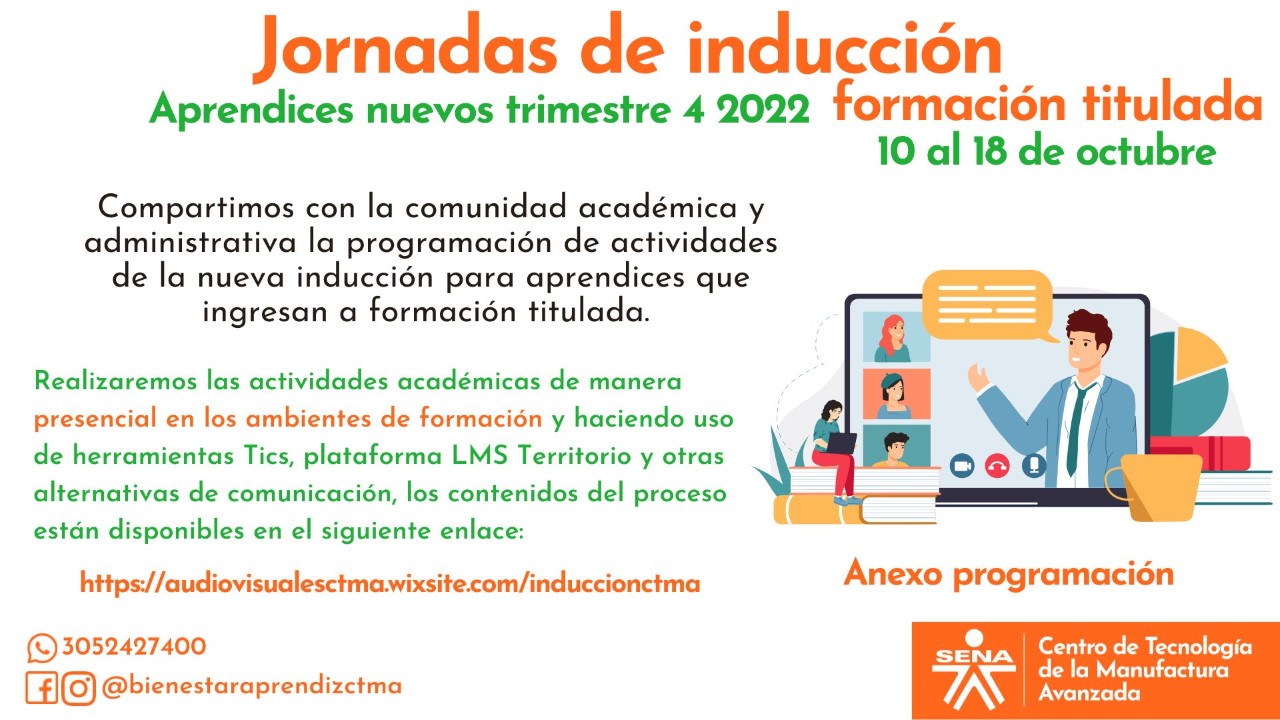 Jornadas de inducción

Aprendices nuevos trimestre 4 2022

formación titulada

10 al 18 de octubre

Compartimos con la comunidad académica y administrativa la programación de actividades de la nueva inducción para aprendices que ingresan a formación titulada.

Realizaremos las actividades académicas de manera presencial en los ambientes de formación y haciendo uso de herramientas Tics, plataforma LMS Territorio y otras alternativas de comunicación, los contenidos del proceso están disponibles en el siguiente enlace:

https://audiovisualesctma.wixsite.com/induccionctma

Anexo programación

3052427400

@bienestaraprendizctma

SENA

Centro de Tecnología de la Manufactura Avanzada